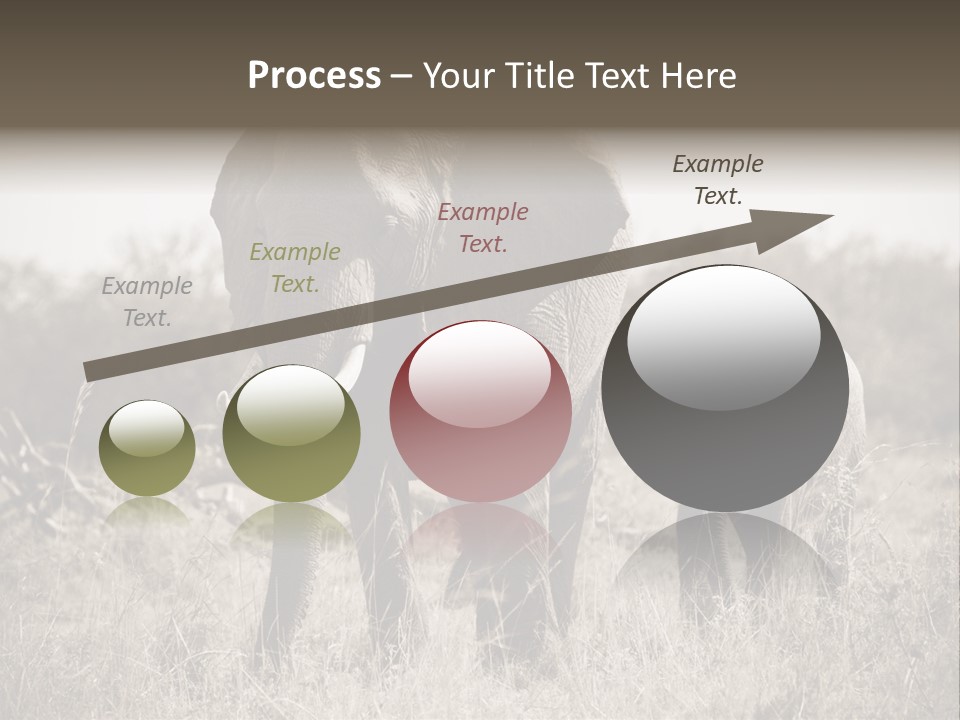 Process – Your Title Text Here

Example Text.

Example Text.

Example Text.

Example Text.